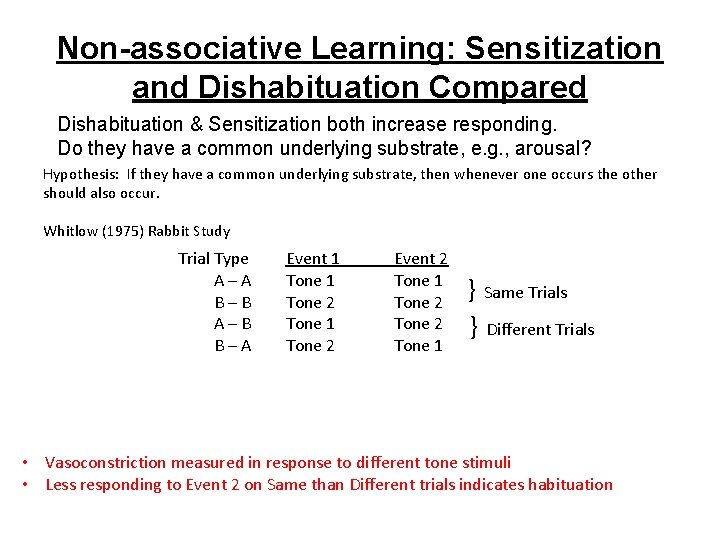 Non-associative Learning: Sensitization and Dishabituation Compared

Dishabituation & Sensitization both increase responding.
Do they have a common underlying substrate, e.g., arousal?

Hypothesis: If they have a common underlying substrate, then whenever one occurs the other should also occur.

Whitlow (1975) Rabbit Study

| Trial Type | Event 1 | Event 2 | |
|---|---|---|---|
| A – A | Tone 1 | Tone 1 | } Same Trials |
| B – B | Tone 2 | Tone 2 | |
| A – B | Tone 1 | Tone 2 | } Different Trials |
| B – A | Tone 2 | Tone 1 | |

• Vasoconstriction measured in response to different tone stimuli
• Less responding to Event 2 on Same than Different trials indicates habituation